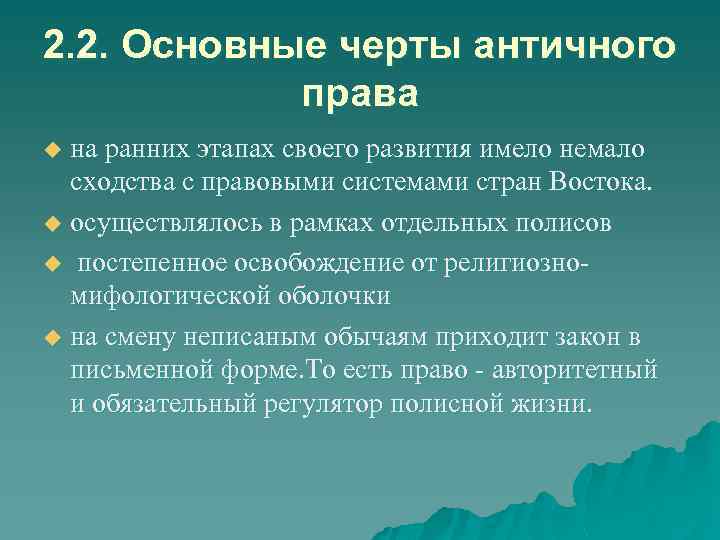 2.2. Основные черты античного права

на ранних этапах своего развития имело немало сходства с правовыми системами стран Востока.

осуществлялось в рамках отдельных полисов

постепенное освобождение от религиозно-мифологической оболочки

на смену неписаным обычаям приходит закон в письменной форме.То есть право - авторитетный и обязательный регулятор полисной жизни.